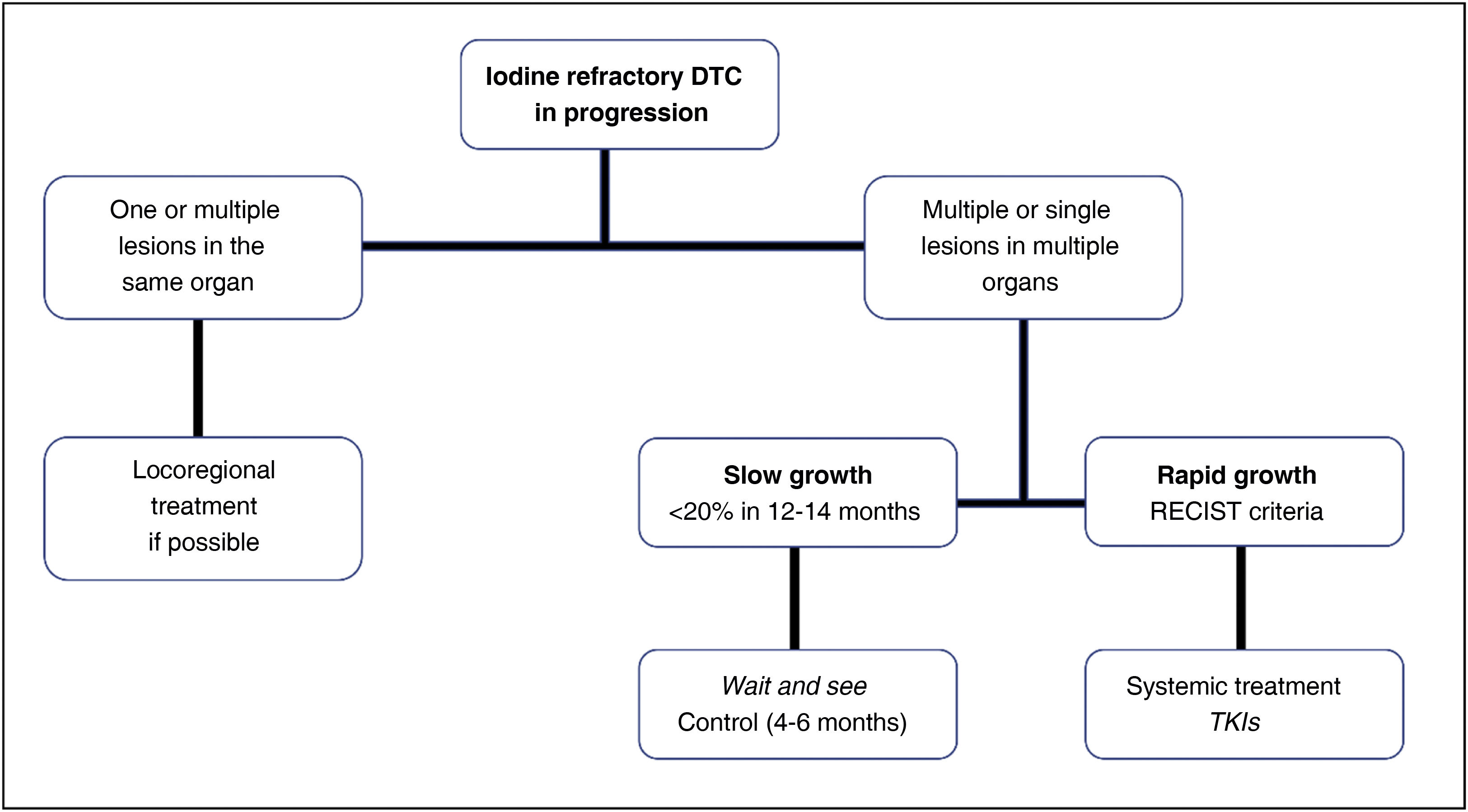 Iodine refractory DTC in progression

One or multiple lesions in the same organ

Multiple or single lesions in multiple organs

Locoregional treatment if possible

Slow growth
<20% in 12-14 months

Rapid growth
RECIST criteria

Wait and see
Control (4-6 months)

Systemic treatment
TKIs